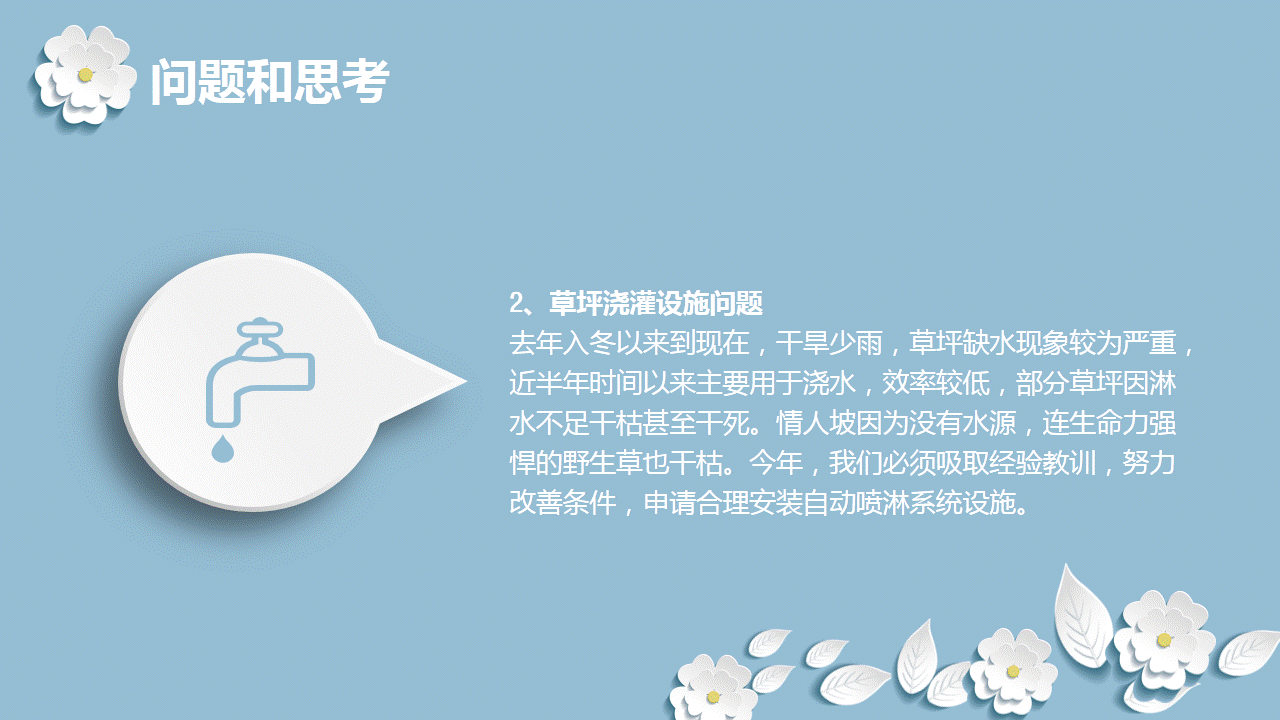 问题和思考

2、草坪浇灌设施问题
去年入冬以来到现在，干旱少雨，草坪缺水现象较为严重，近半年时间以来主要用于浇水，效率较低，部分草坪因淋水不足干枯甚至干死。情人坡因为没有水源，连生命力强悍的野生草也干枯。今年，我们必须吸取经验教训，努力改善条件，申请合理安装自动喷淋系统设施。